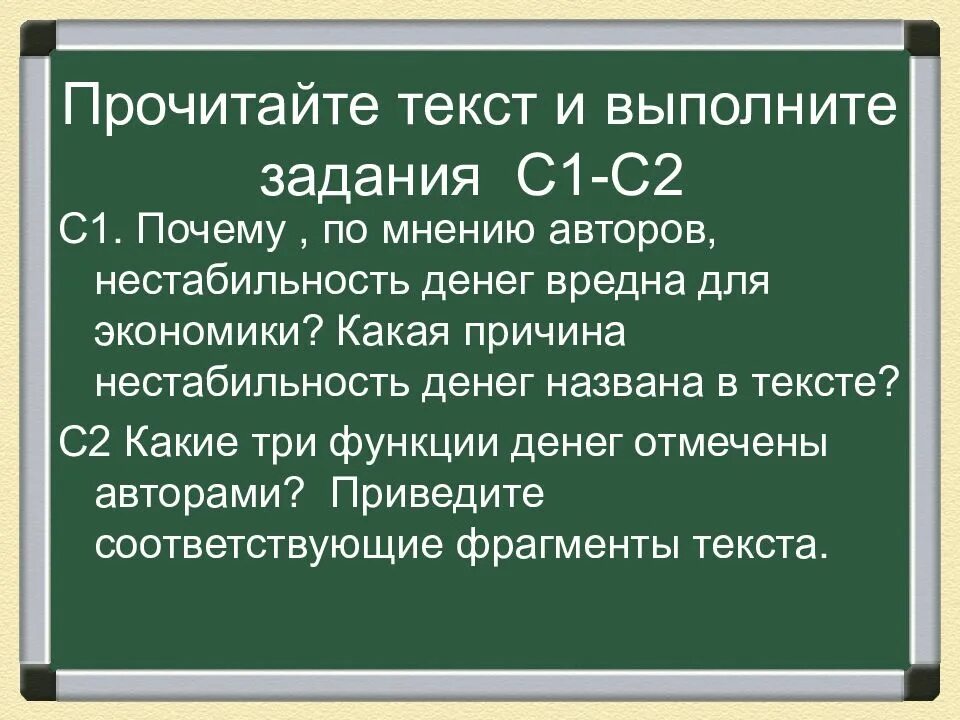 Прочитайте текст и выполните задания С1-С2

С1. Почему , по мнению авторов, нестабильность денег вредна для экономики? Какая причина нестабильность денег названа в тексте?

С2 Какие три функции денег отмечены авторами? Приведите соответствующие фрагменты текста.